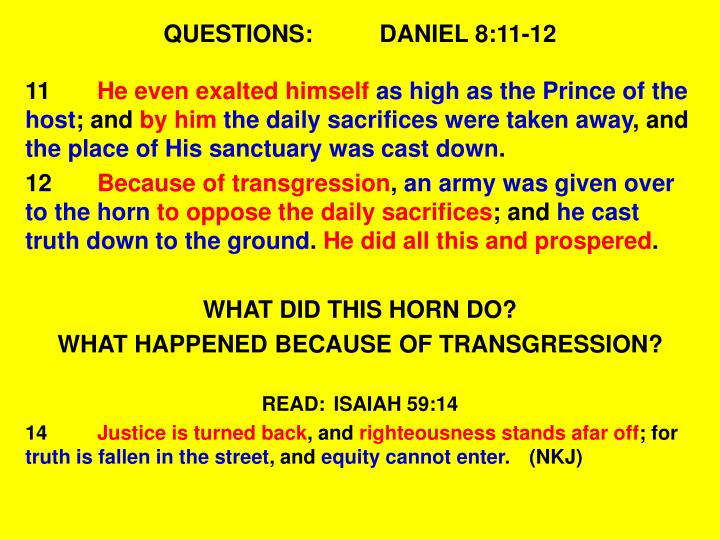 QUESTIONS: DANIEL 8:11-12

11 He even exalted himself as high as the Prince of the host; and by him the daily sacrifices were taken away, and the place of His sanctuary was cast down.

12 Because of transgression, an army was given over to the horn to oppose the daily sacrifices; and he cast truth down to the ground. He did all this and prospered.

WHAT DID THIS HORN DO?

WHAT HAPPENED BECAUSE OF TRANSGRESSION?

READ: ISAIAH 59:14

14 Justice is turned back, and righteousness stands afar off; for truth is fallen in the street, and equity cannot enter. (NKJ)